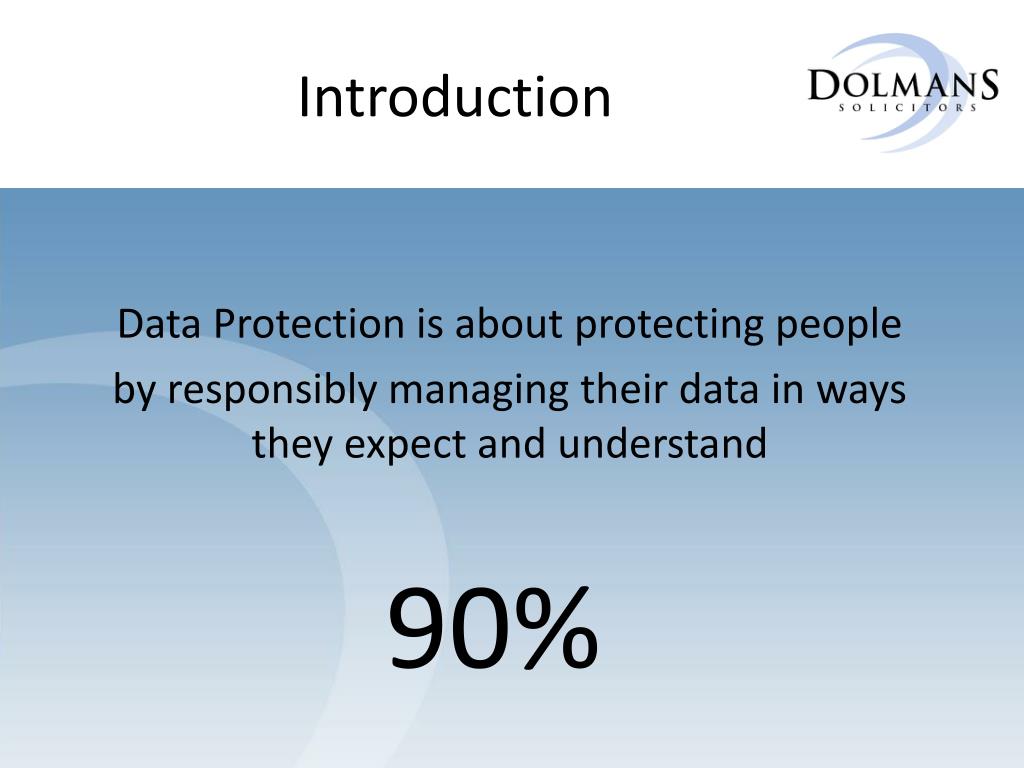 Introduction

DOLMANS
SOLICITORS

Data Protection is about protecting people by responsibly managing their data in ways they expect and understand

90%